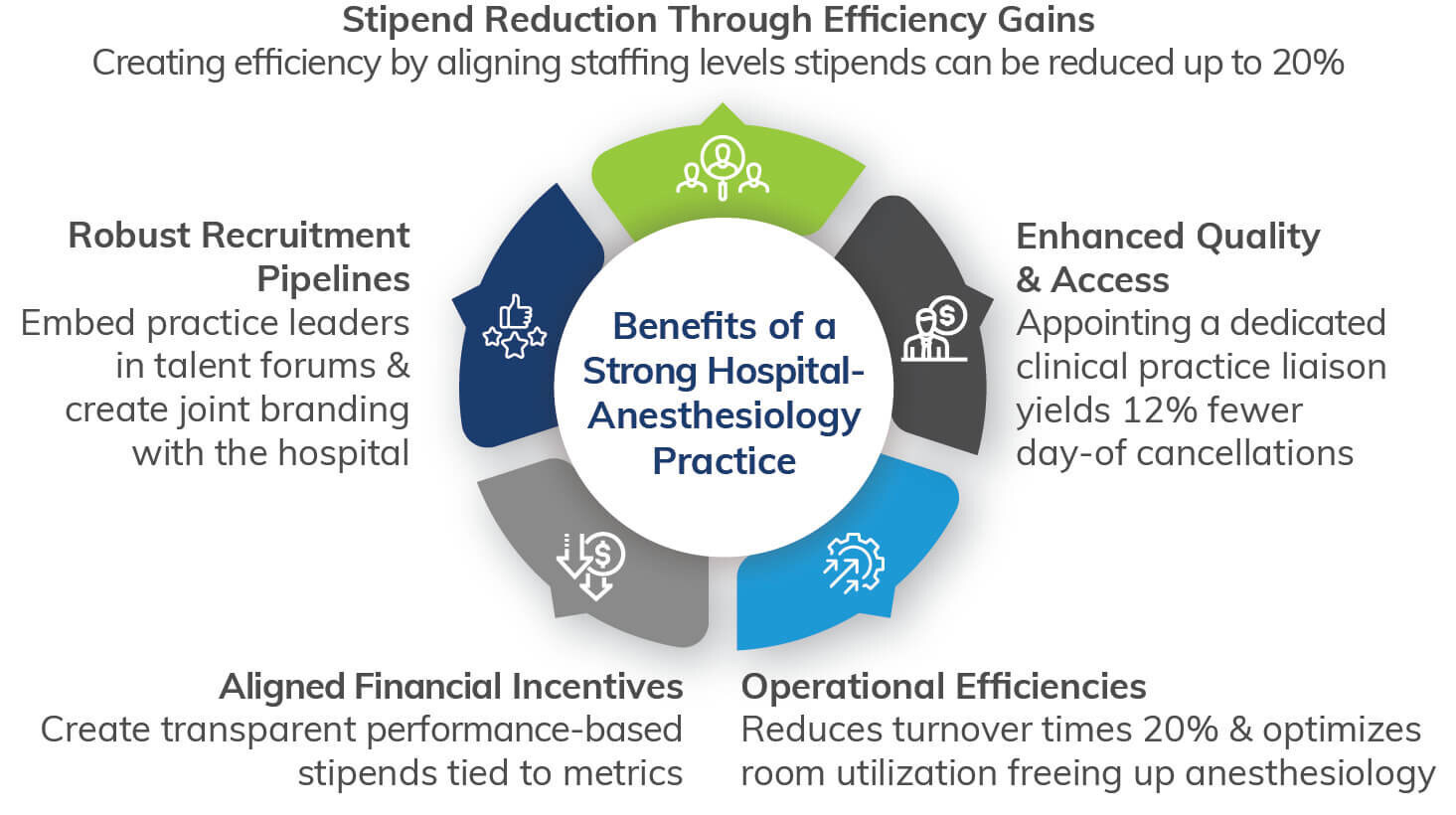 Stipend Reduction Through Efficiency Gains
Creating efficiency by aligning staffing levels stipends can be reduced up to 20%

Robust Recruitment Pipelines
Embed practice leaders in talent forums & create joint branding with the hospital

Benefits of a Strong Hospital-Anesthesiology Practice

Enhanced Quality & Access
Appointing a dedicated clinical practice liaison yields 12% fewer day-of cancellations

Aligned Financial Incentives
Create transparent performance-based stipends tied to metrics

Operational Efficiencies
Reduces turnover times 20% & optimizes room utilization freeing up anesthesiology